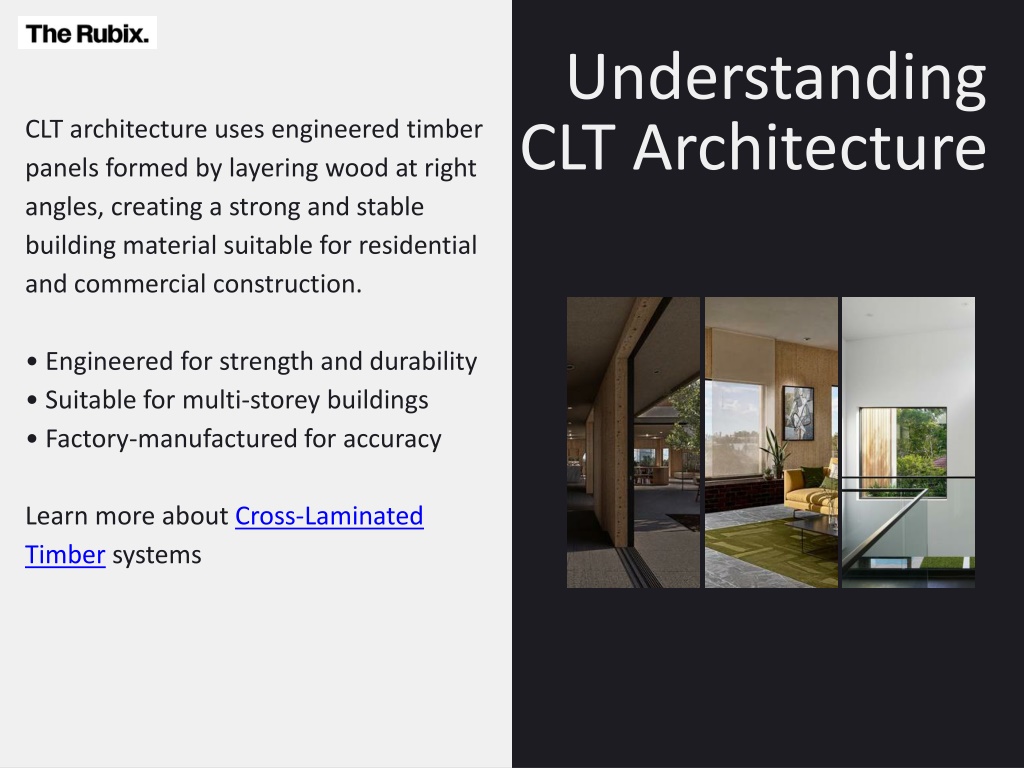 The Rubix.

Understanding CLT Architecture

CLT architecture uses engineered timber panels formed by layering wood at right angles, creating a strong and stable building material suitable for residential and commercial construction.

• Engineered for strength and durability
• Suitable for multi-storey buildings
• Factory-manufactured for accuracy

Learn more about Cross-Laminated Timber systems